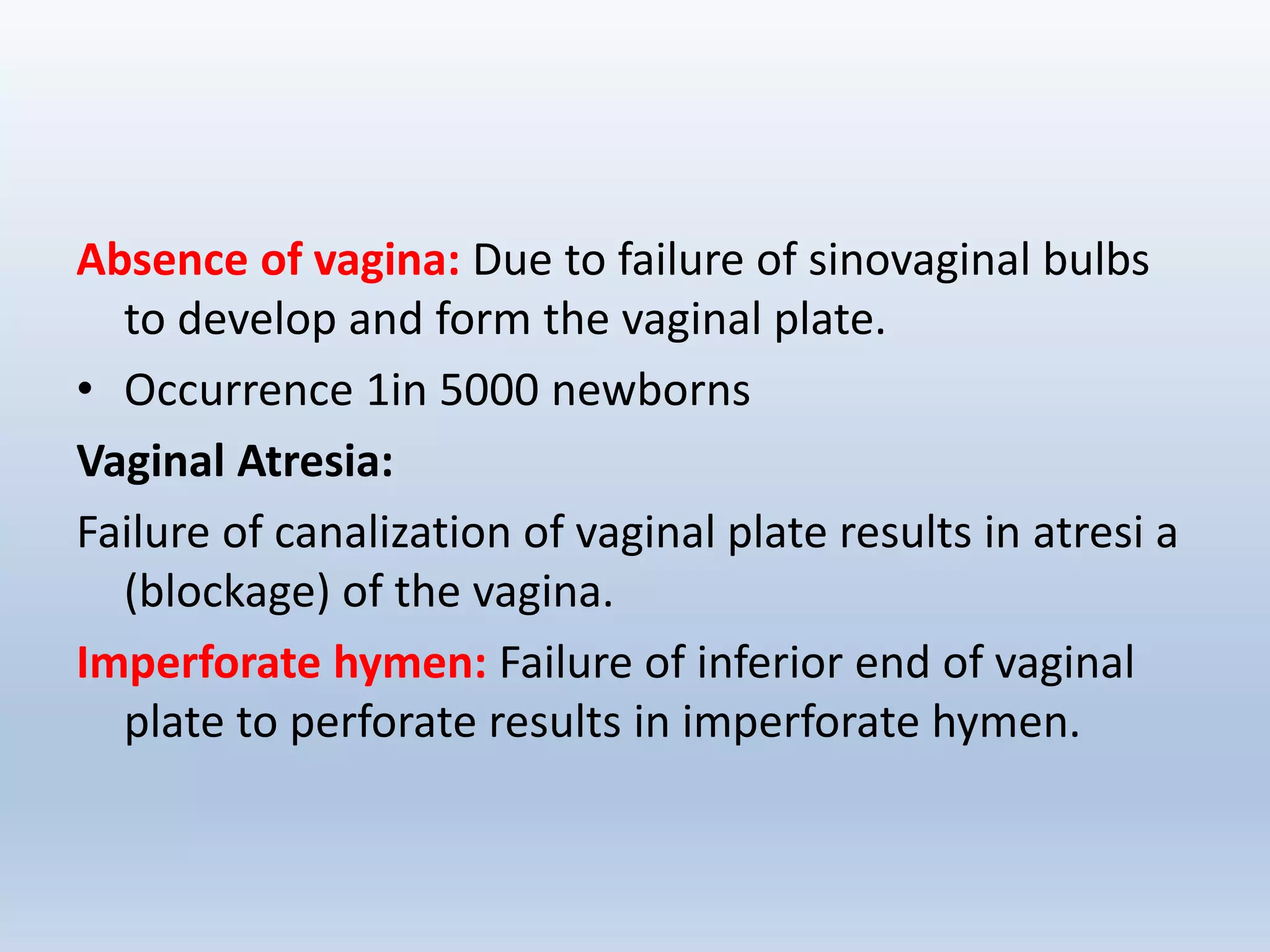 Absence of vagina: Due to failure of sinovaginal bulbs to develop and form the vaginal plate.

• Occurrence 1in 5000 newborns

Vaginal Atresia:

Failure of canalization of vaginal plate results in atresi a (blockage) of the vagina.

Imperforate hymen: Failure of inferior end of vaginal plate to perforate results in imperforate hymen.